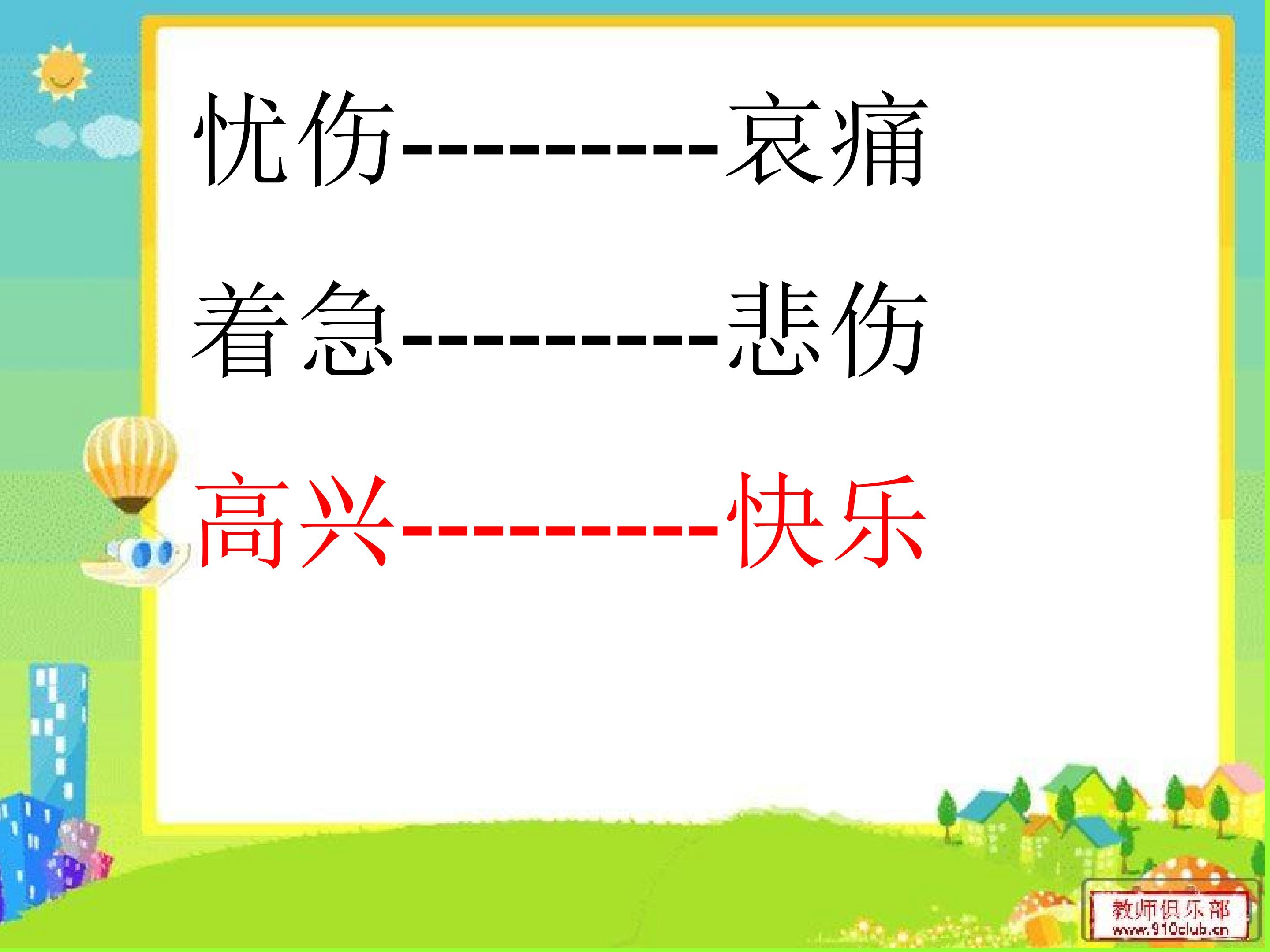 忧伤----------哀痛

着急----------悲伤

高兴----------快乐

教师俱乐部
www.910club.cn